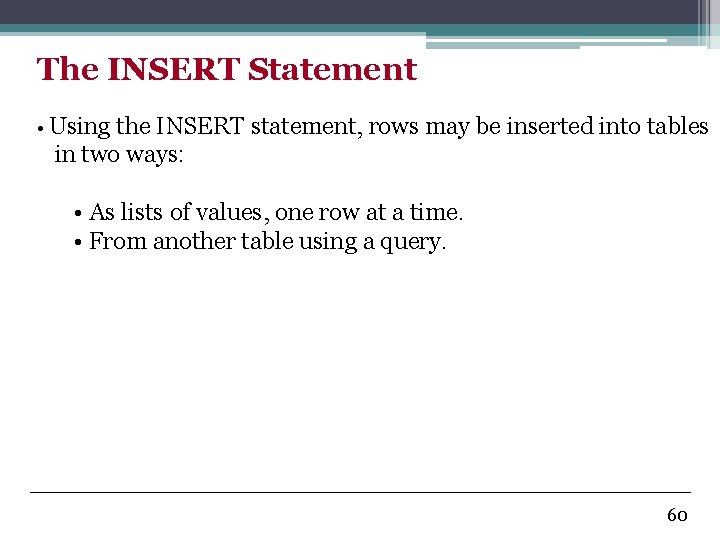 The INSERT Statement

• Using the INSERT statement, rows may be inserted into tables in two ways:

• As lists of values, one row at a time.
• From another table using a query.

60